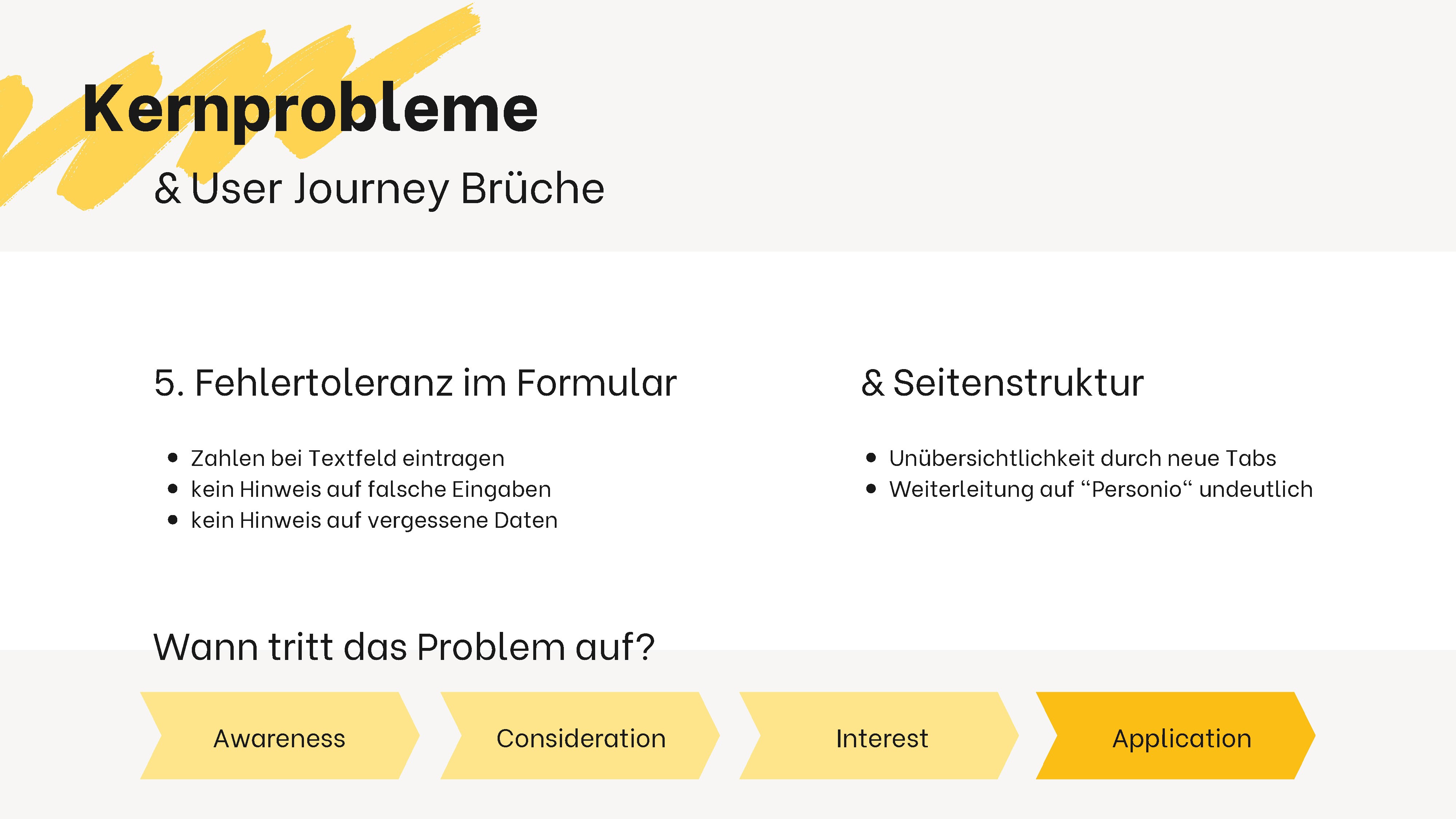 Kernprobleme
& User Journey Brüche

5. Fehlertoleranz im Formular

- Zahlen bei Textfeld eintragen
- kein Hinweis auf falsche Eingaben
- kein Hinweis auf vergessene Daten

& Seitenstruktur

- Unübersichtlichkeit durch neue Tabs
- Weiterleitung auf “Personio“ undeutlich

Wann tritt das Problem auf?

Awareness

Consideration

Interest

Application